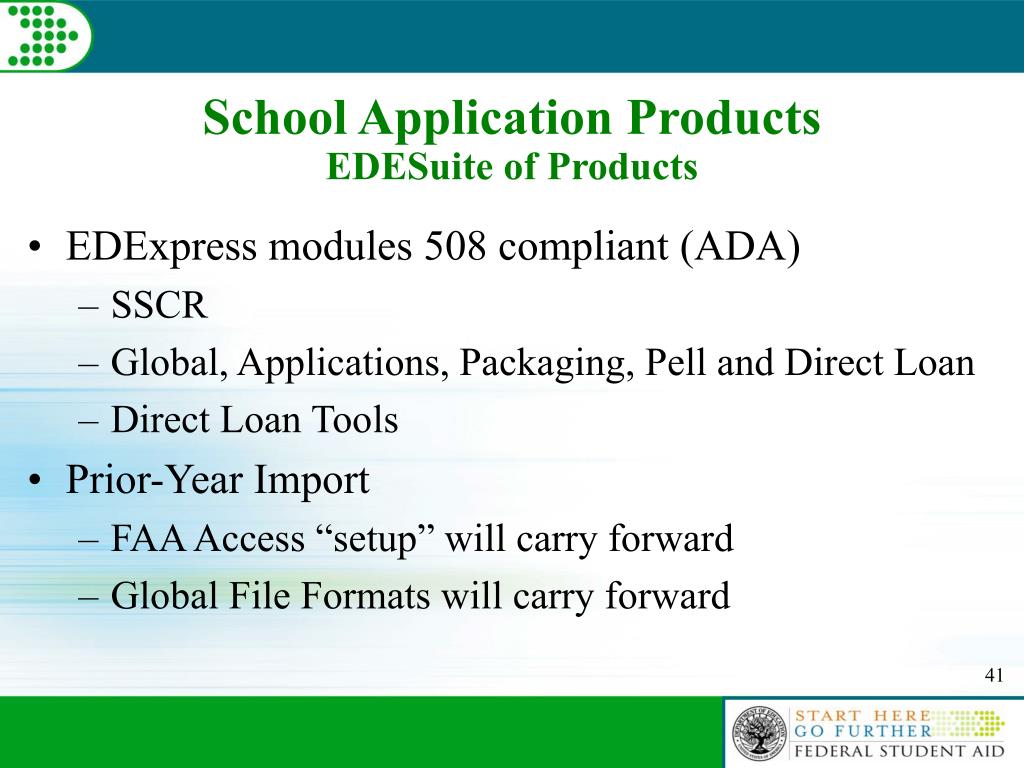 School Application Products
EDESuite of Products

• EDExpress modules 508 compliant (ADA)
– SSCR
– Global, Applications, Packaging, Pell and Direct Loan
– Direct Loan Tools
• Prior-Year Import
– FAA Access “setup” will carry forward
– Global File Formats will carry forward

41

START HERE
GO FURTHER
FEDERAL STUDENT AID